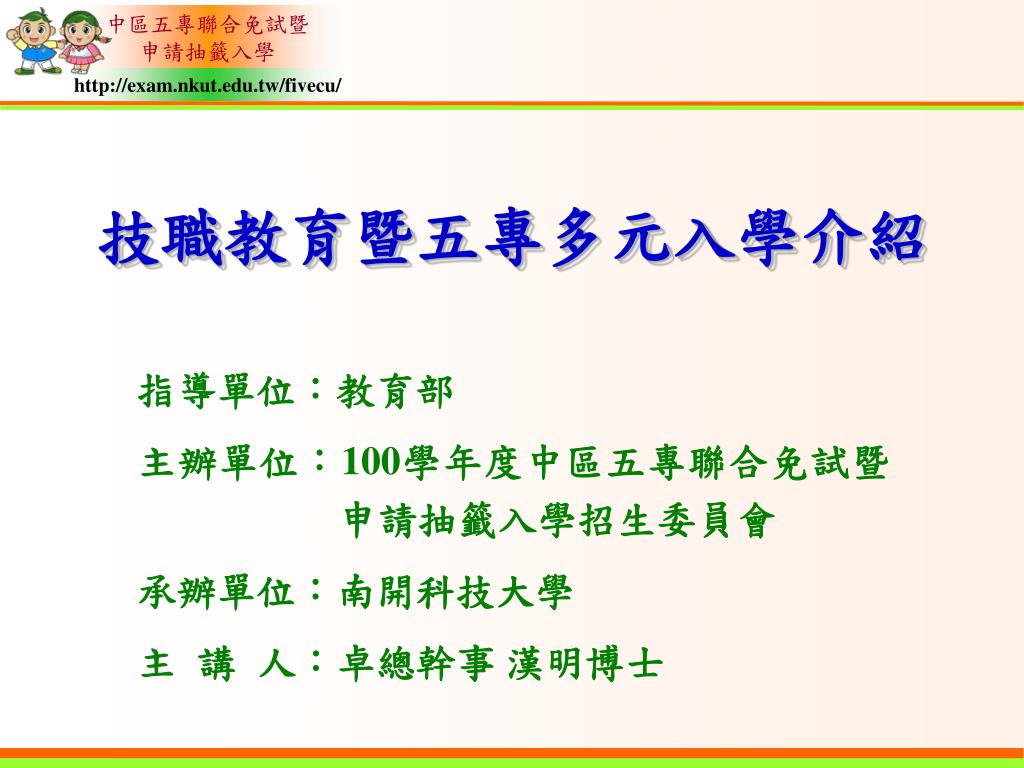 中區五專聯合免試暨
申請抽籤入學
http://exam.nkut.edu.tw/fivecu/

技職教育暨五專多元入學介紹

指導單位：教育部

主辦單位：100學年度中區五專聯合免試暨申請抽籤入學招生委員會

承辦單位：南開科技大學

主 講 人：卓總幹事 漢明博士